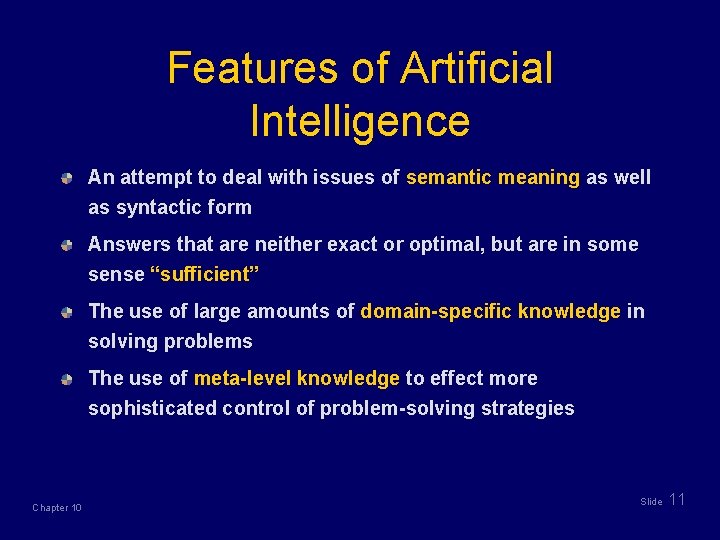 Features of Artificial Intelligence

An attempt to deal with issues of semantic meaning as well as syntactic form

Answers that are neither exact or optimal, but are in some sense “sufficient”

The use of large amounts of domain-specific knowledge in solving problems

The use of meta-level knowledge to effect more sophisticated control of problem-solving strategies

Chapter 10

Slide 11